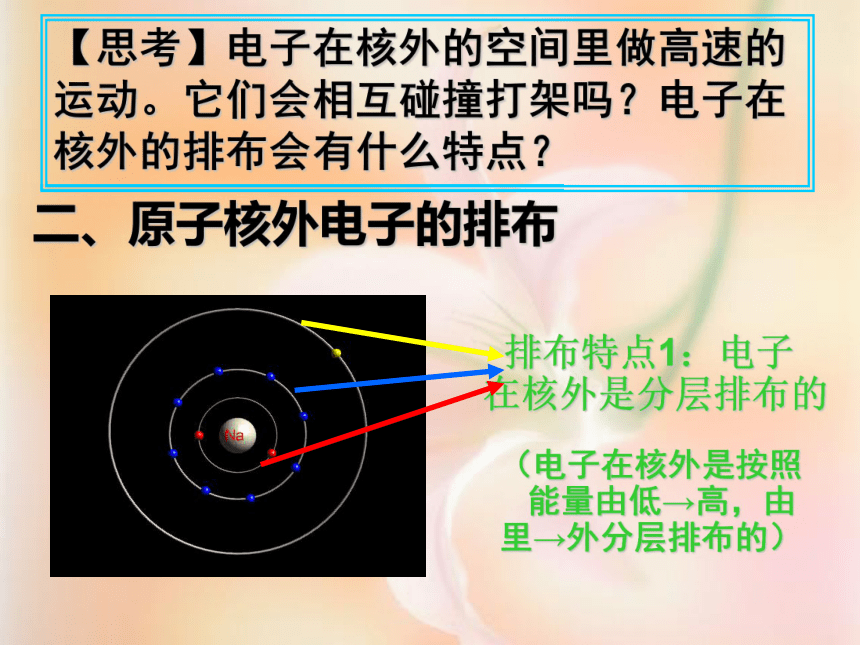 【思考】电子在核外的空间里做高速的运动。它们会相互碰撞打架吗？电子在核外的排布会有什么特点？

二、原子核外电子的排布

Na

排布特点1：电子在核外是分层排布的

（电子在核外是按照能量由低→高，由里→外分层排布的）